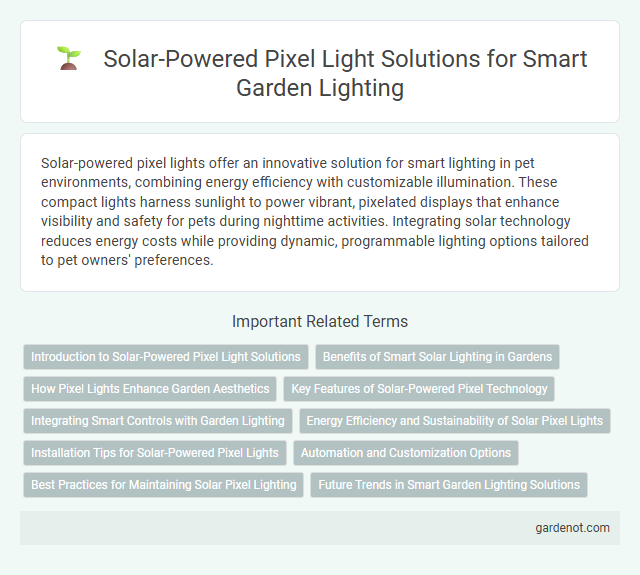 Solar-Powered Pixel Light Solutions for Smart Garden Lighting

Solar-powered pixel lights offer an innovative solution for smart lighting in pet environments, combining energy efficiency with customizable illumination. These compact lights harness sunlight to power vibrant, pixelated displays that enhance visibility and safety for pets during nighttime activities. Integrating solar technology reduces energy costs while providing dynamic, programmable lighting options tailored to pet owners' preferences.

Important Related Terms

Introduction to Solar-Powered Pixel Light Solutions

Benefits of Smart Solar Lighting in Gardens

How Pixel Lights Enhance Garden Aesthetics

Key Features of Solar-Powered Pixel Technology

Integrating Smart Controls with Garden Lighting

Energy Efficiency and Sustainability of Solar Pixel Lights

Installation Tips for Solar-Powered Pixel Lights

Automation and Customization Options

Best Practices for Maintaining Solar Pixel Lighting

Future Trends in Smart Garden Lighting Solutions

gardenot.com